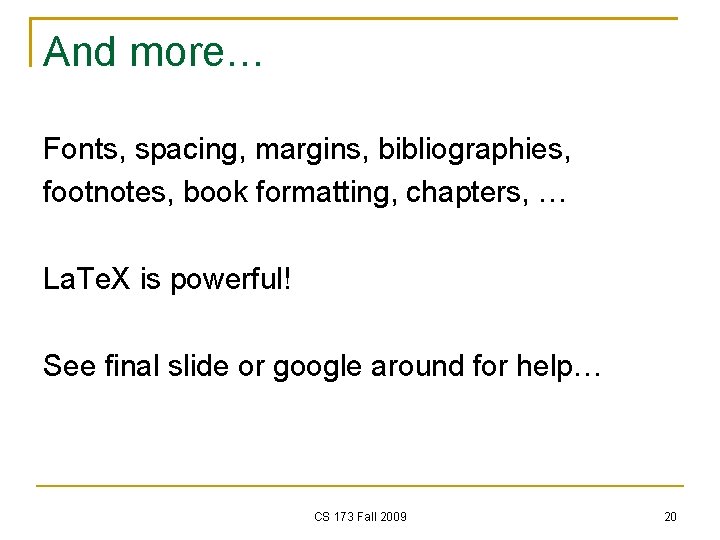 And more…

Fonts, spacing, margins, bibliographies, footnotes, book formatting, chapters, …

LaTeX is powerful!

See final slide or google around for help…

CS 173 Fall 2009

20